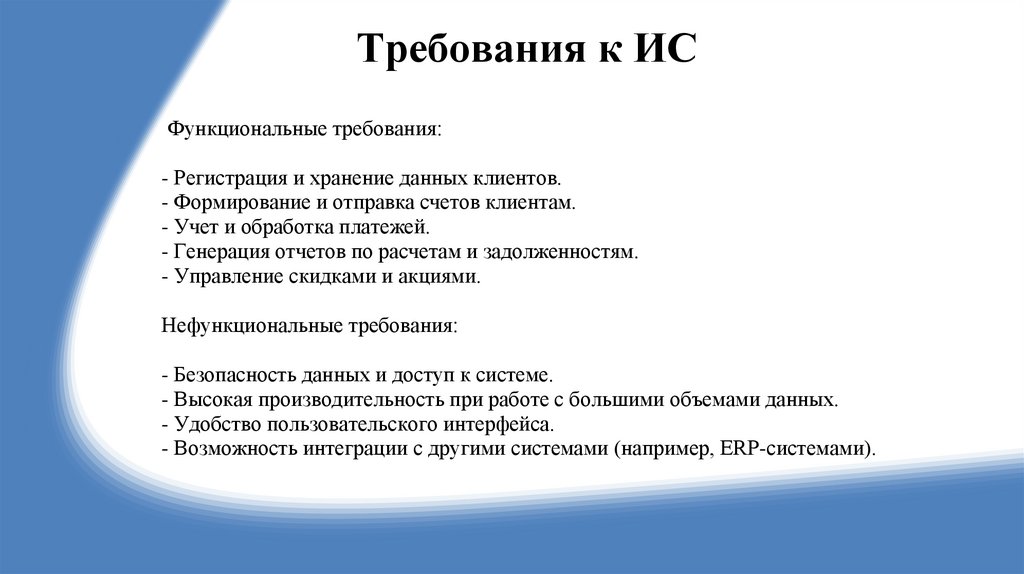 Требования к ИС

Функциональные требования:

- Регистрация и хранение данных клиентов.
- Формирование и отправка счетов клиентам.
- Учет и обработка платежей.
- Генерация отчетов по расчетам и задолженностям.
- Управление скидками и акциями.

Нефункциональные требования:

- Безопасность данных и доступ к системе.
- Высокая производительность при работе с большими объемами данных.
- Удобство пользовательского интерфейса.
- Возможность интеграции с другими системами (например, ERP-системами).